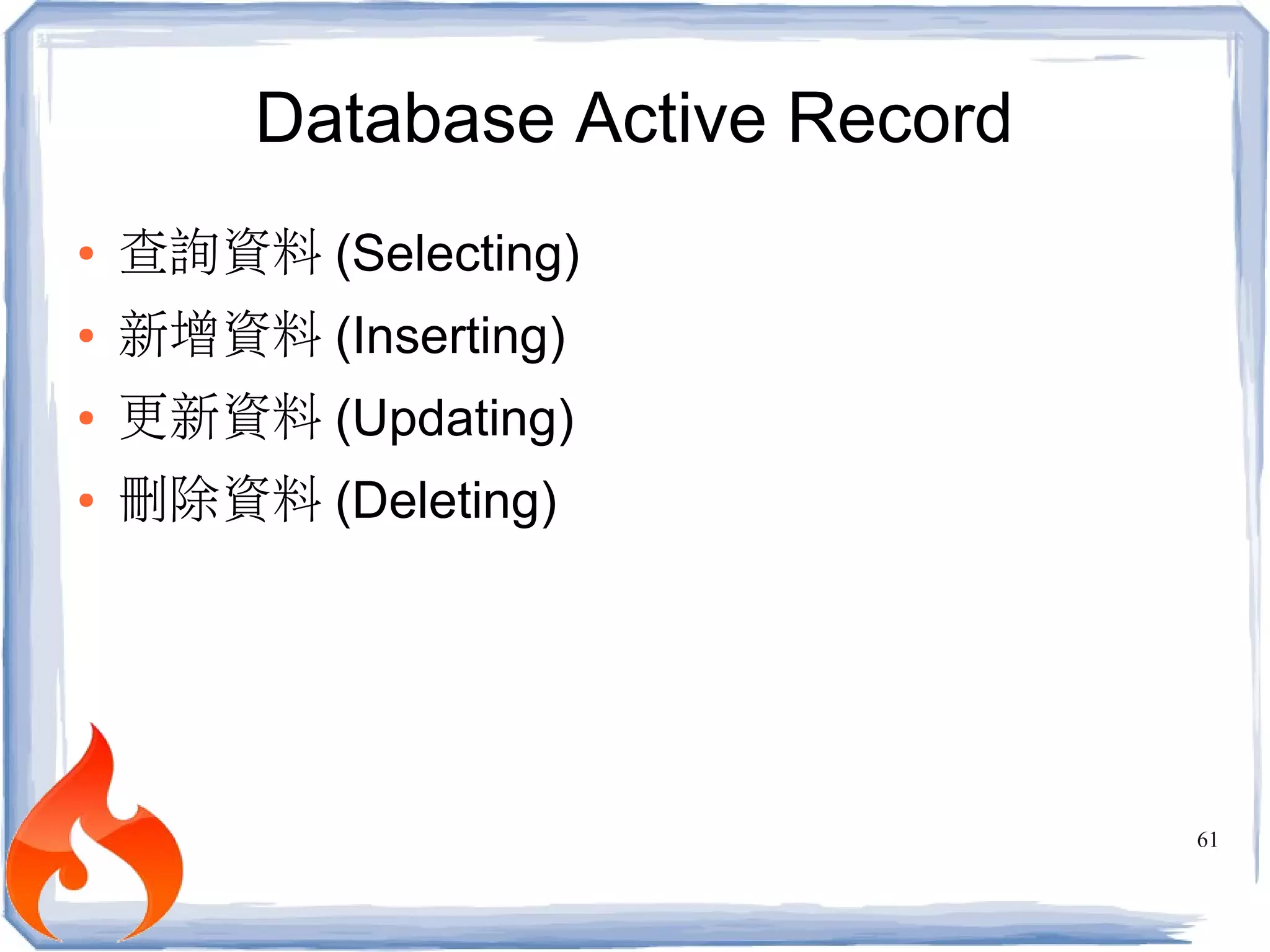 Database Active Record

• 查詢資料 (Selecting)
• 新增資料 (Inserting)
• 更新資料 (Updating)
• 刪除資料 (Deleting)

61